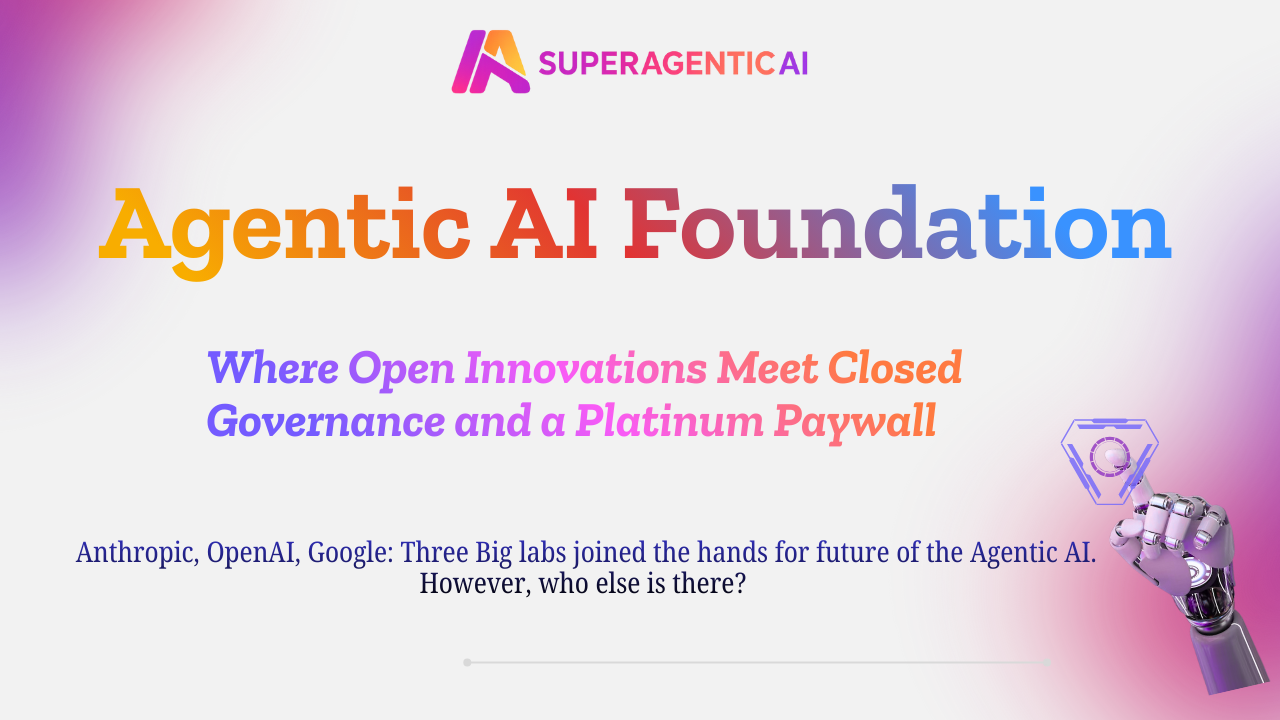 SUPERAGENTIC AI

Agentic AI Foundation

Where Open Innovations Meet Closed Governance and a Platinum Paywall

Anthropic, OpenAI, Google: Three Big labs joined the hands for future of the Agentic AI. However, who else is there?